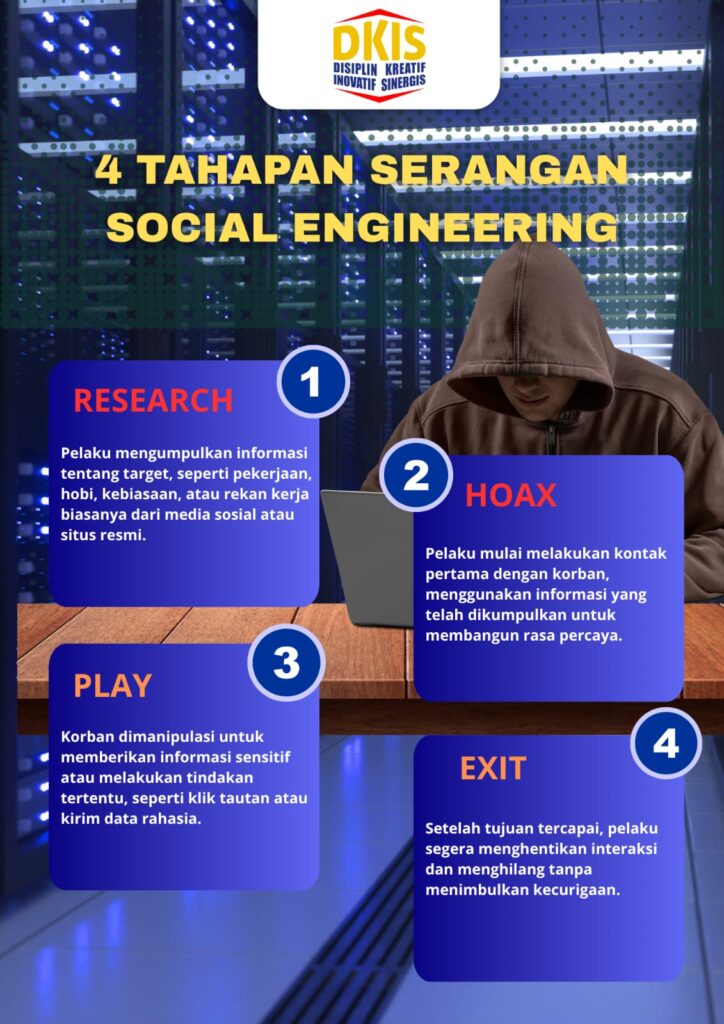 DKIS
DISIPLIN KREATIF INOVATIF SINERGIS

4 TAHAPAN SERANGAN SOCIAL ENGINEERING

1
RESEARCH
Pelaku mengumpulkan informasi tentang target, seperti pekerjaan, hobi, kebiasaan, atau rekan kerja biasanya dari media sosial atau situs resmi.

2
HOAX
Pelaku mulai melakukan kontak pertama dengan korban, menggunakan informasi yang telah dikumpulkan untuk membangun rasa percaya.

3
PLAY
Korban dimanipulasi untuk memberikan informasi sensitif atau melakukan tindakan tertentu, seperti klik tautan atau kirim data rahasia.

4
EXIT
Setelah tujuan tercapai, pelaku segera menghentikan interaksi dan menghilang tanpa menimbulkan kecurigaan.